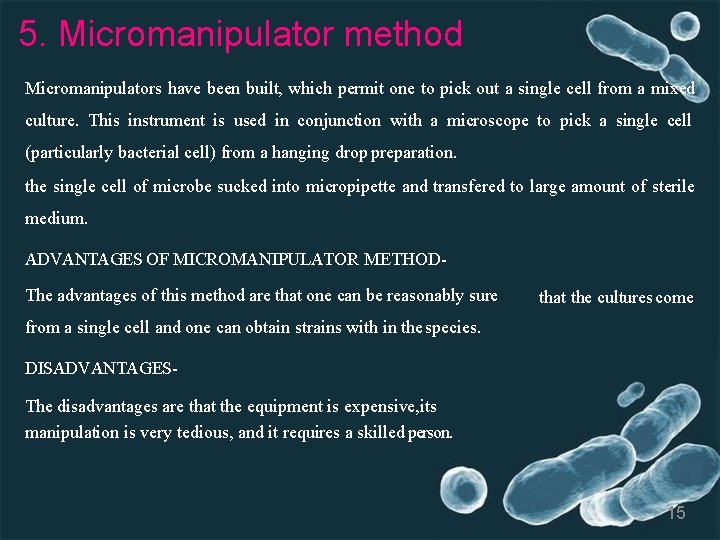 5. Micromanipulator method

Micromanipulators have been built, which permit one to pick out a single cell from a mixed culture. This instrument is used in conjunction with a microscope to pick a single cell (particularly bacterial cell) from a hanging drop preparation.

the single cell of microbe sucked into micropipette and transfered to large amount of sterile medium.

ADVANTAGES OF MICROMANIPULATOR METHOD-

The advantages of this method are that one can be reasonably sure that the cultures come from a single cell and one can obtain strains with in the species.

DISADVANTAGES-

The disadvantages are that the equipment is expensive,its manipulation is very tedious, and it requires a skilled person.

15